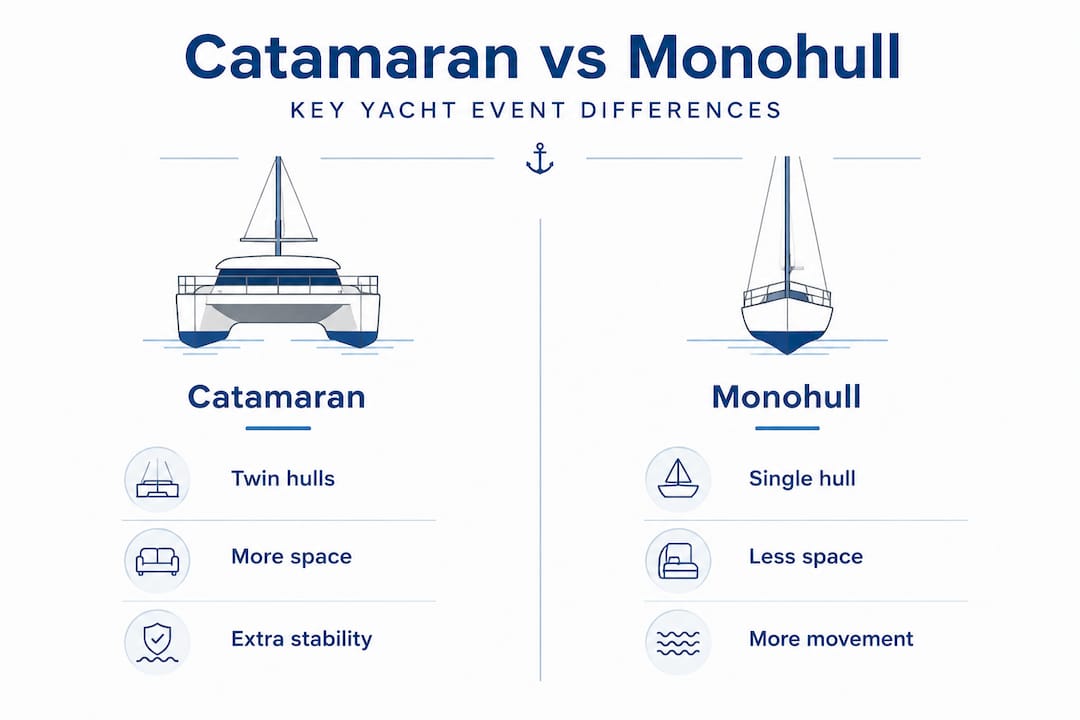 Catamaran vs Monohull

KEY YACHT EVENT DIFFERENCES

Catamaran

Twin hulls

More space

Extra stability

Monohull

Single hull

Less space

More movement